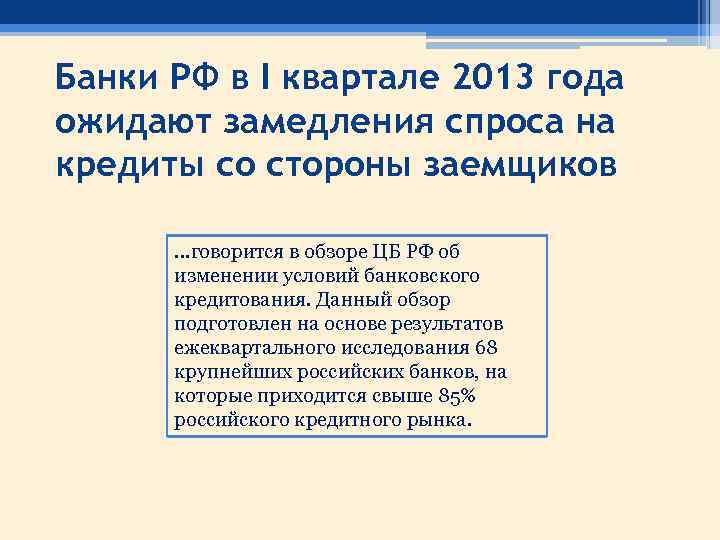 Банки РФ в I квартале 2013 года ожидают замедления спроса на кредиты со стороны заемщиков

…говорится в обзоре ЦБ РФ об изменении условий банковского кредитования. Данный обзор подготовлен на основе результатов ежеквартального исследования 68 крупнейших российских банков, на которые приходится свыше 85% российского кредитного рынка.